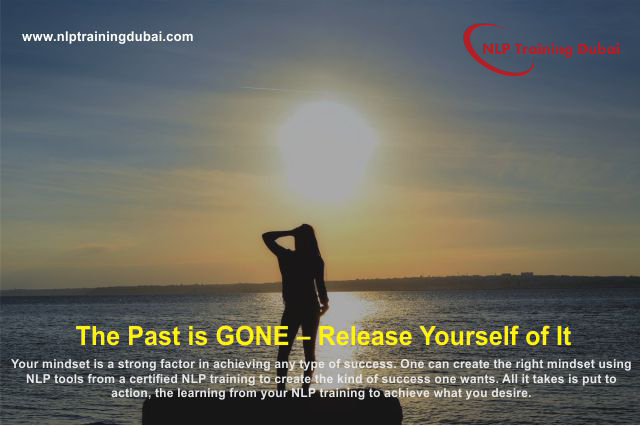 www.nlptrainingdubai.com

NLP Training Dubai

The Past is GONE – Release Yourself of It

Your mindset is a strong factor in achieving any type of success. One can create the right mindset using NLP tools from a certified NLP training to create the kind of success one wants. All it takes is put to action, the learning from your NLP training to achieve what you desire.